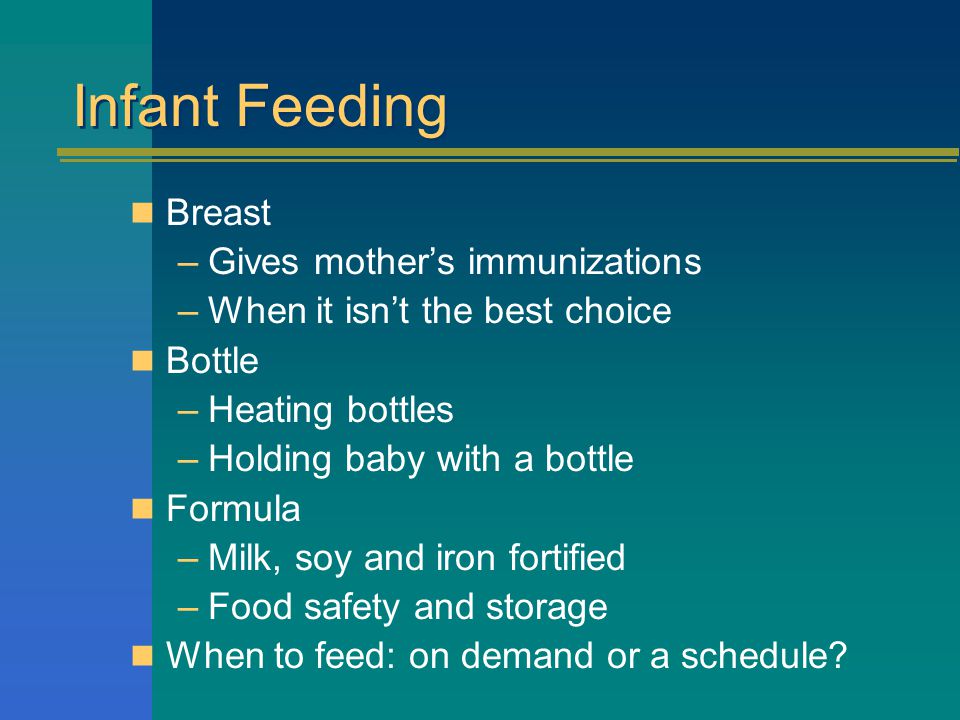 Infant Feeding

Breast
– Gives mother’s immunizations
– When it isn’t the best choice

Bottle
– Heating bottles
– Holding baby with a bottle

Formula
– Milk, soy and iron fortified
– Food safety and storage

When to feed: on demand or a schedule?